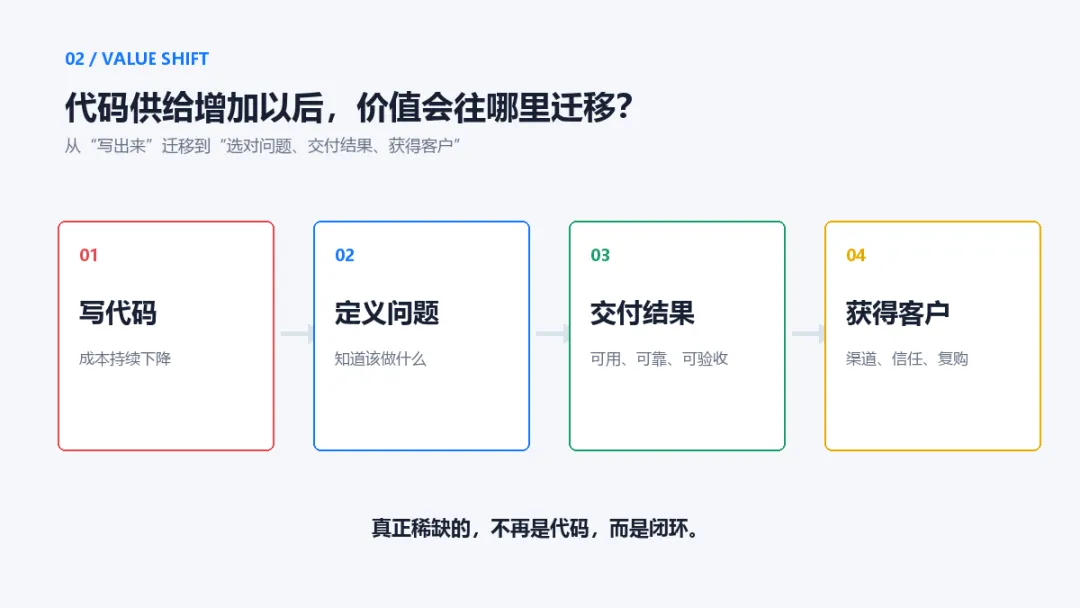 02 / VALUE SHIFT

代码供给增加以后，价值会往哪里迁移？

从“写出来”迁移到“选对问题、交付结果、获得客户”

01
写代码
成本持续下降

02
定义问题
知道该做什么

03
交付结果
可用、可靠、可验收

04
获得客户
渠道、信任、复购

真正稀缺的，不再是代码，而是闭环。